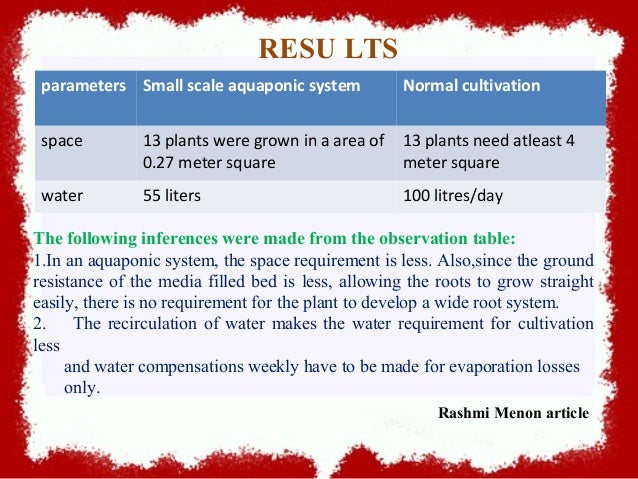 RESU LTS

| parameters | Small scale aquaponic system | Normal cultivation |
|---|---|---|
| space | 13 plants were grown in a area of 0.27 meter square | 13 plants need atleast 4 meter square |
| water | 55 liters | 100 litres/day |

The following inferences were made from the observation table:
1.In an aquaponic system, the space requirement is less. Also,since the ground resistance of the media filled bed is less, allowing the roots to grow straight easily, there is no requirement for the plant to develop a wide root system.
2. The recirculation of water makes the water requirement for cultivation less
and water compensations weekly have to be made for evaporation losses only.

Rashmi Menon article